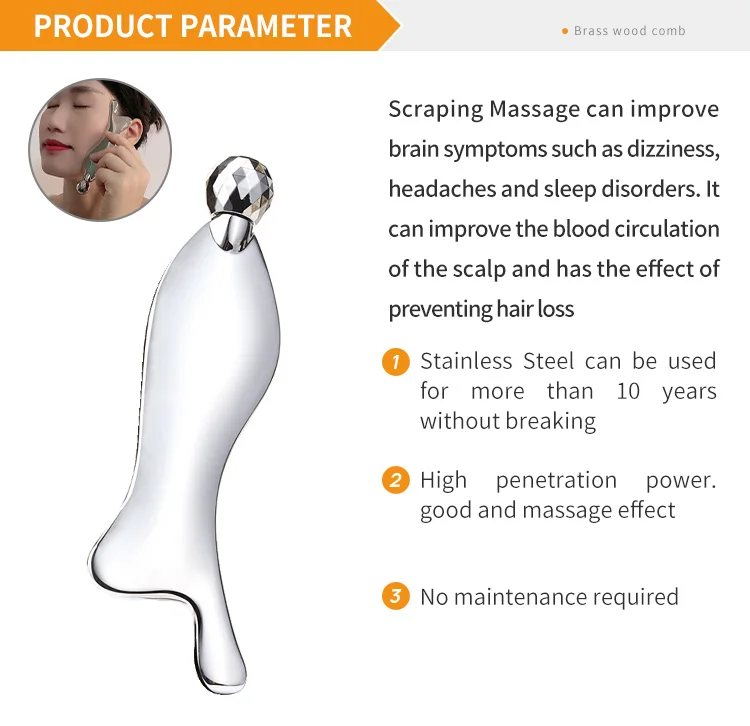 PRODUCT PARAMETER

• Brass wood comb

Scraping Massage can improve brain symptoms such as dizziness, headaches and sleep disorders. It can improve the blood circulation of the scalp and has the effect of preventing hair loss

1 Stainless Steel can be used for more than 10 years without breaking

2 High penetration power. good and massage effect

3 No maintenance required